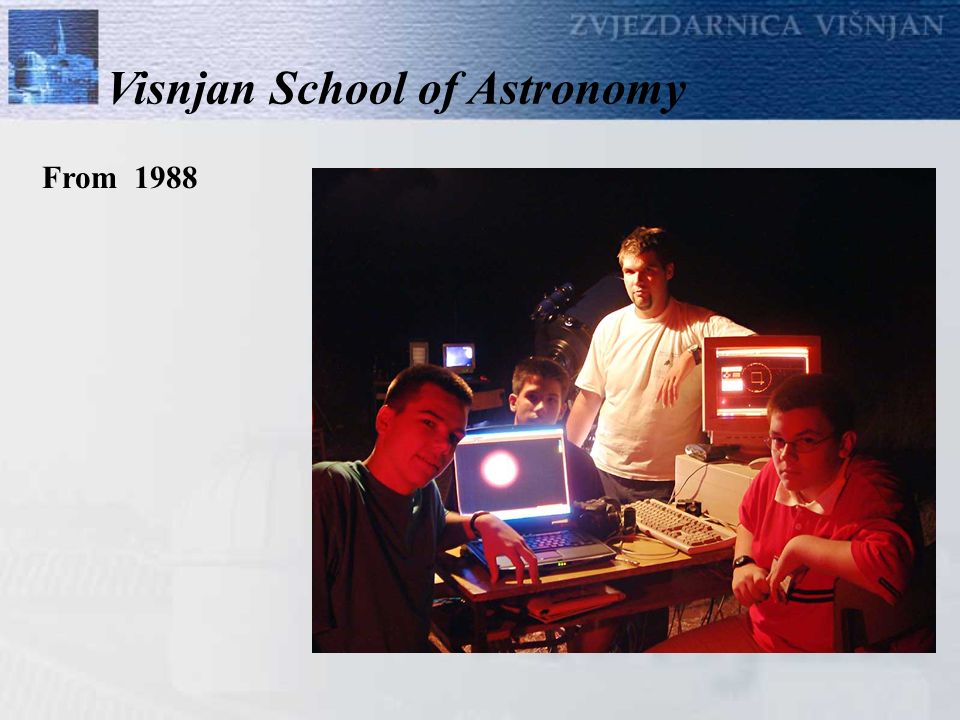 ZVJEZDARNICA VIŠNJAN

Visnjan School of Astronomy

From 1988